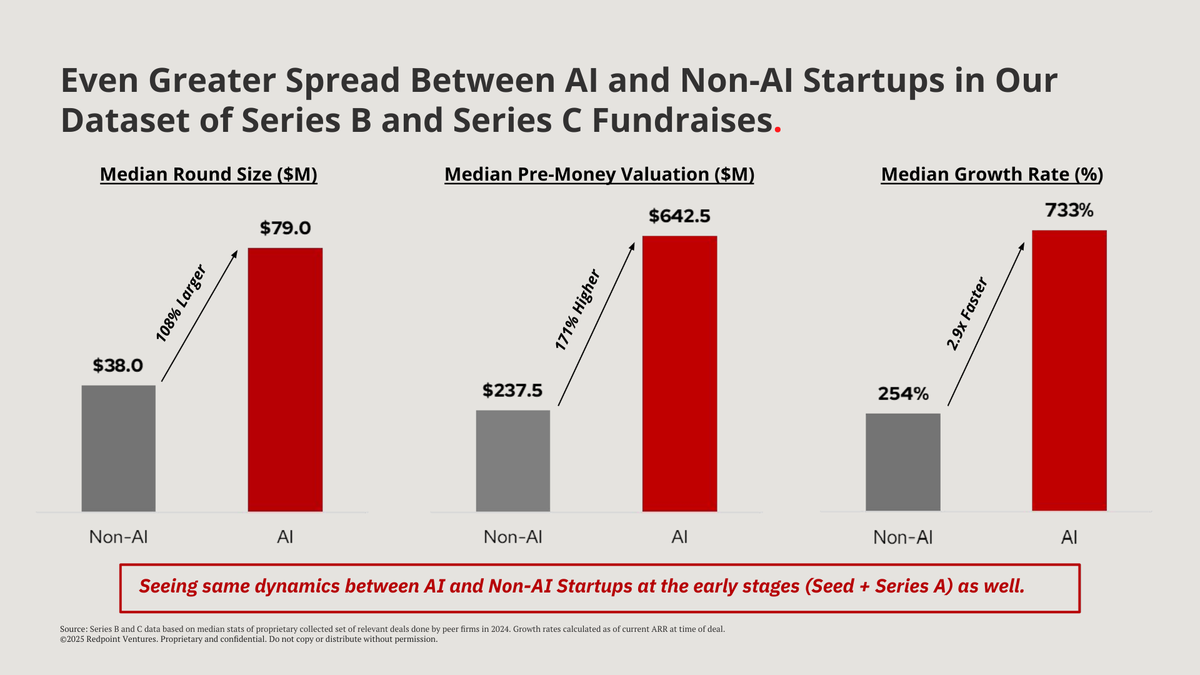 Even Greater Spread Between AI and Non-AI Startups in Our Dataset of Series B and Series C Fundraises.

Median Round Size ($M)

$38.0

108% Larger

$79.0

Non-AI

AI

Median Pre-Money Valuation ($M)

$237.5

171% Higher

$642.5

Non-AI

AI

Median Growth Rate (%)

254%

2.9x Faster

733%

Non-AI

AI

Seeing same dynamics between AI and Non-AI Startups at the early stages (Seed + Series A) as well.

Source: Series B and C data based on median stats of proprietary collected set of relevant deals done by peer firms in 2024. Growth rates calculated as of current ARR at time of deal.
©2025 Redpoint Ventures. Proprietary and confidential. Do not copy or distribute without permission.